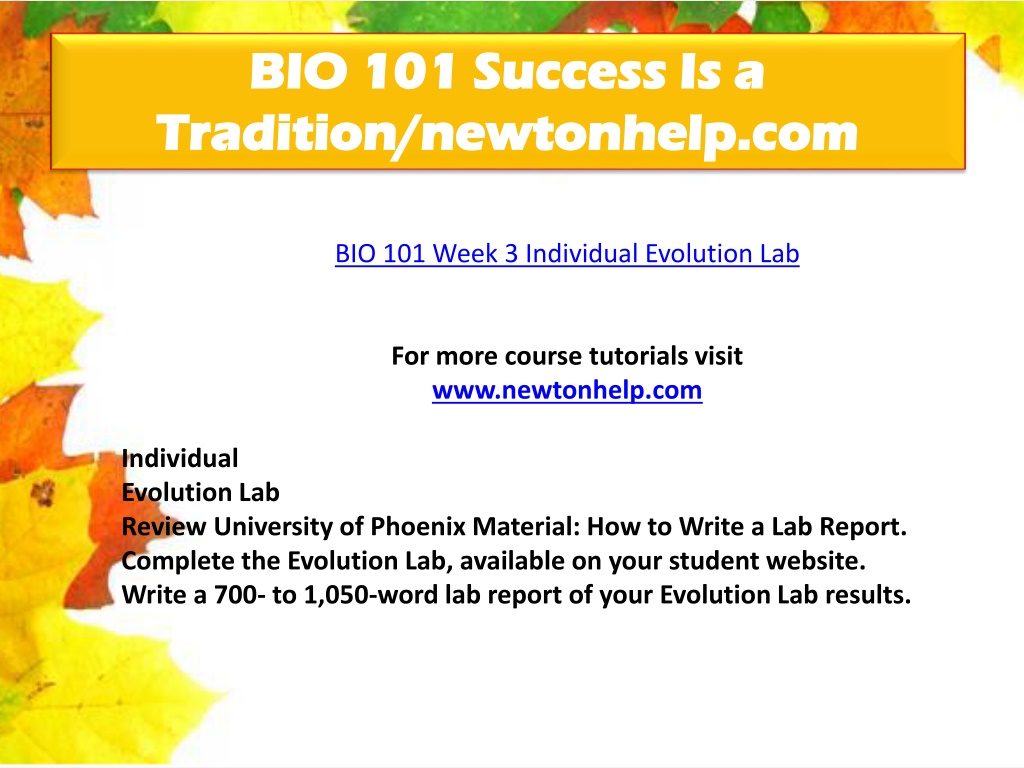 BIO 101 Success Is a Tradition/newtonhelp.com

BIO 101 Week 3 Individual Evolution Lab

For more course tutorials visit
www.newtonhelp.com

Individual
Evolution Lab
Review University of Phoenix Material: How to Write a Lab Report.
Complete the Evolution Lab, available on your student website.
Write a 700- to 1,050-word lab report of your Evolution Lab results.